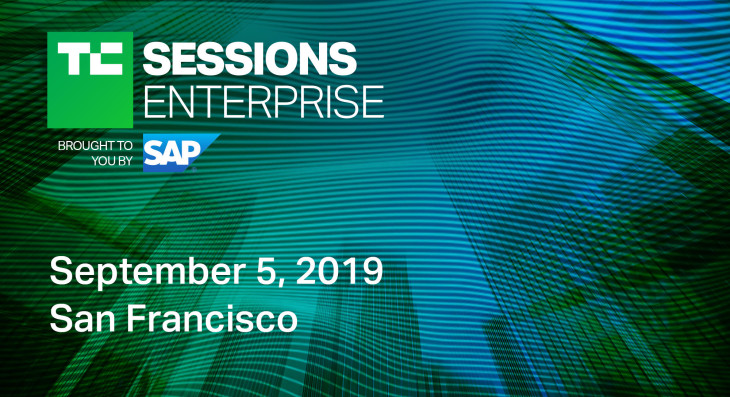 TC SESSIONS
ENTERPRISE

BROUGHT TO YOU BY SAP

September 5, 2019
San Francisco